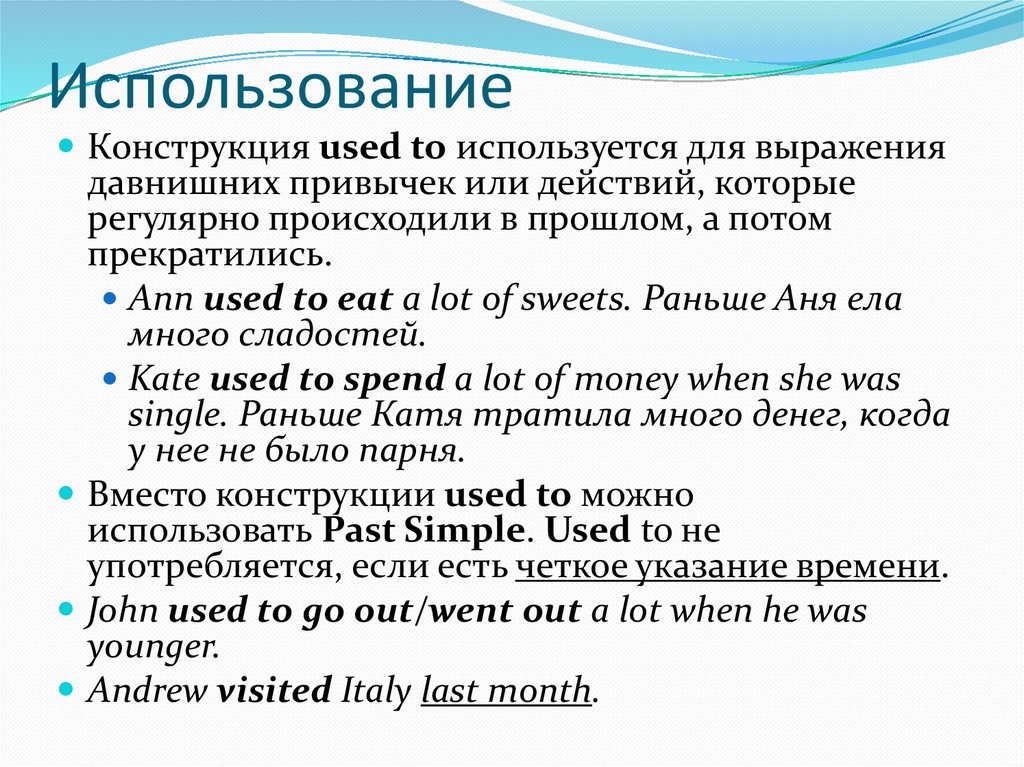 Использование

Конструкция used to используется для выражения давнишних привычек или действий, которые регулярно происходили в прошлом, а потом прекратились.

Ann used to eat a lot of sweets. Раньше Аня ела много сладостей.

Kate used to spend a lot of money when she was single. Раньше Катя тратила много денег, когда у нее не было парня.

Вместо конструкции used to можно использовать Past Simple. Used to не употребляется, если есть четкое указание времени.

John used to go out/went out a lot when he was younger.

Andrew visited Italy last month.